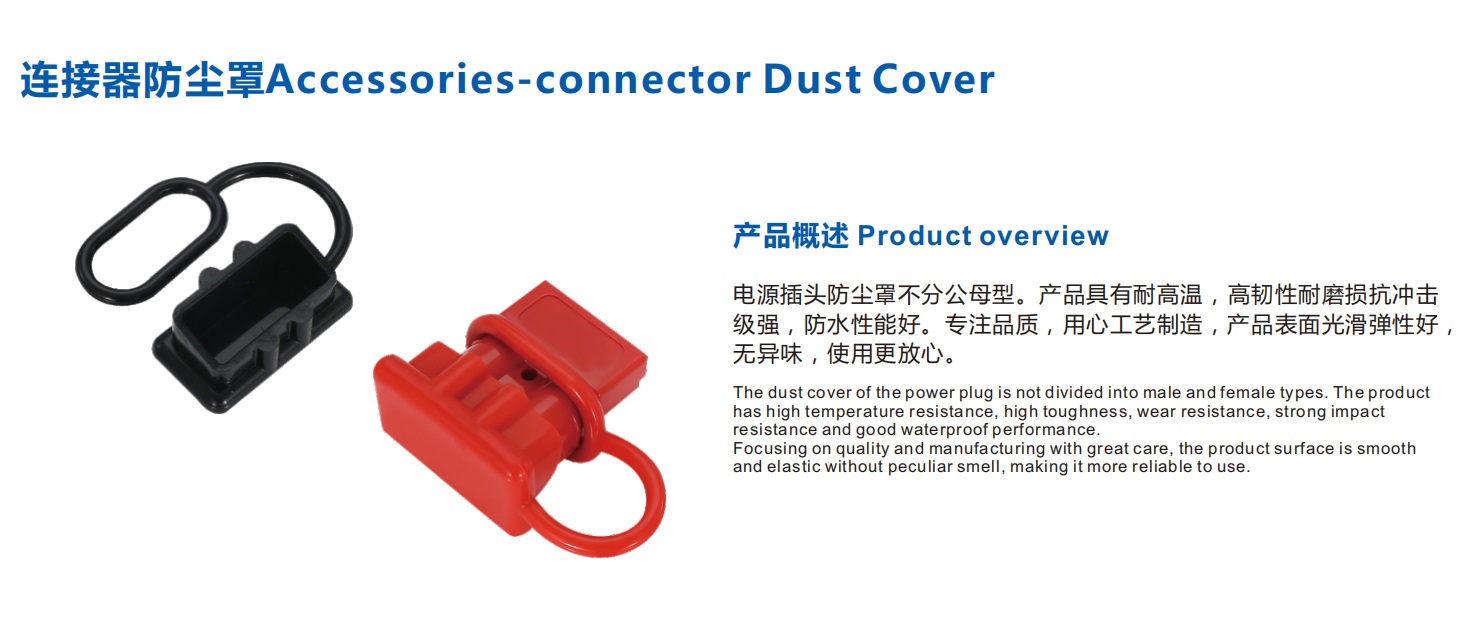 连接器防尘罩Accessories-connector Dust Cover

产品概述 Product overview

电源插头防尘罩不分公母型。产品具有耐高温，高韧性耐磨损抗冲击级强，防水性能好。专注品质，用心工艺制造，产品表面光滑弹性好，无异味，使用更放心。

The dust cover of the power plug is not divided into male and female types. The product has high temperature resistance, high toughness, wear resistance, strong impact resistance and good waterproof performance.
Focusing on quality and manufacturing with great care, the product surface is smooth and elastic without peculiar smell, making it more reliable to use.